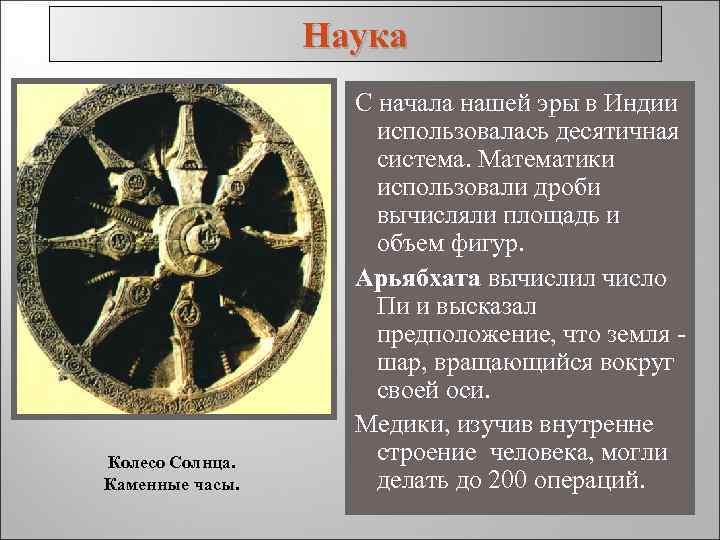 Наука

С начала нашей эры в Индии использовалась десятичная система. Математики использовали дроби вычисляли площадь и объем фигур.

Арьябхата вычислил число Пи и высказал предположение, что земля - шар, вращающийся вокруг своей оси.

Медики, изучив внутренне строение человека, могли делать до 200 операций.

Колесо Солнца.
Каменные часы.